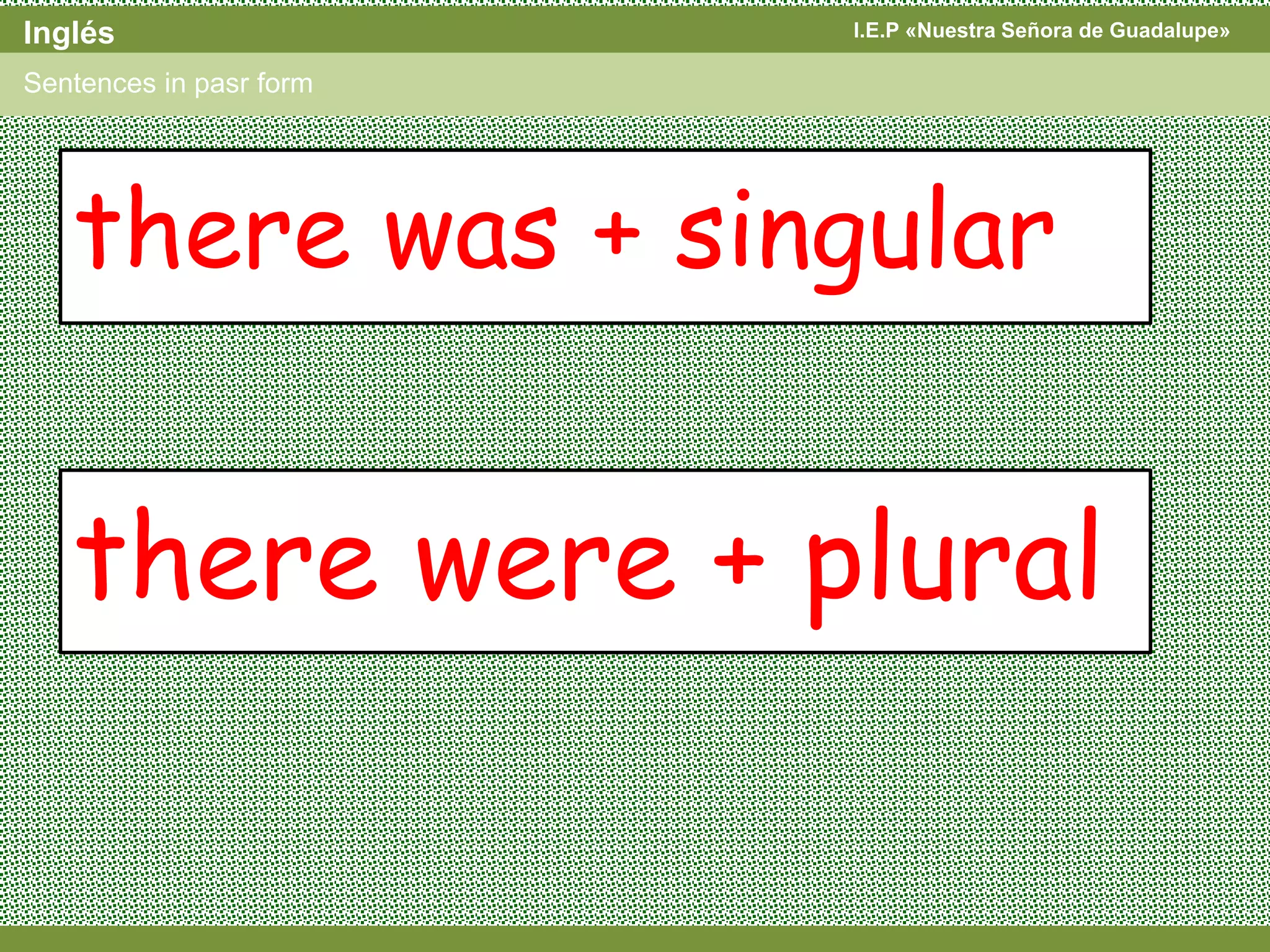 Inglés

I.E.P «Nuestra Señora de Guadalupe»

Sentences in pasr form

there was + singular

there were + plural